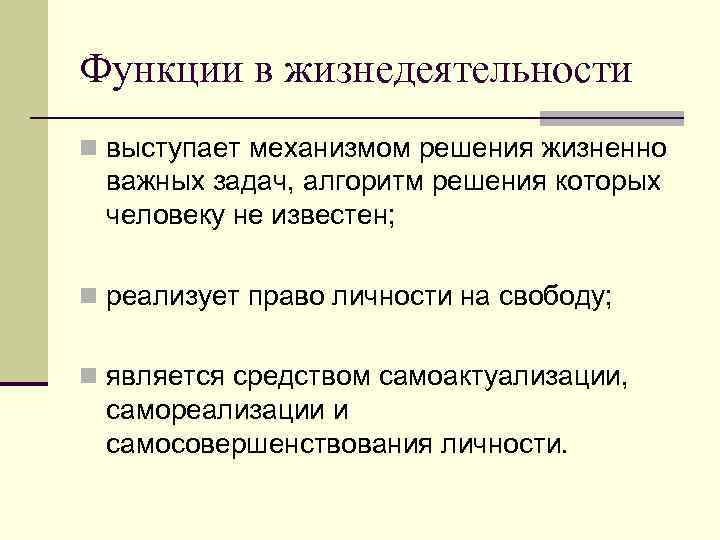 Функции в жизнедеятельности

выступает механизмом решения жизненно важных задач, алгоритм решения которых человеку не известен;

реализует право личности на свободу;

является средством самоактуализации, самореализации и самосовершенствования личности.